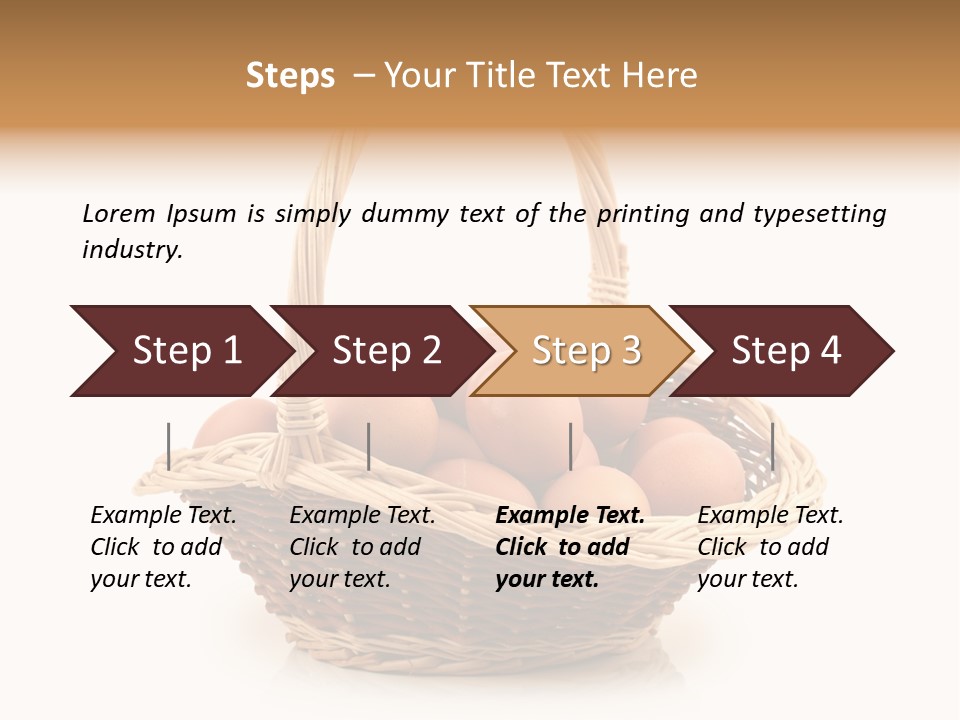 Steps – Your Title Text Here

Lorem Ipsum is simply dummy text of the printing and typesetting industry.

Step 1

Step 2

Step 3

Step 4

Example Text. Click to add your text.

Example Text. Click to add your text.

Example Text. Click to add your text.

Example Text. Click to add your text.